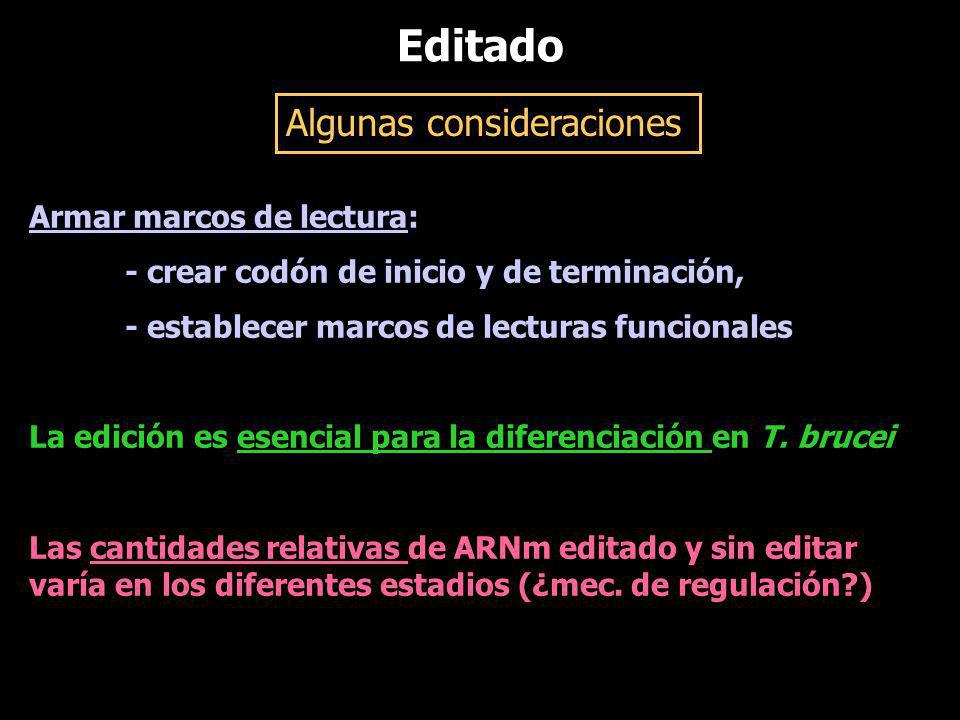 Editado

Algunas consideraciones

Armar marcos de lectura:

- crear codón de inicio y de terminación,

- establecer marcos de lecturas funcionales

La edición es esencial para la diferenciación en T. brucei

Las cantidades relativas de ARNm editado y sin editar varía en los diferentes estadios (¿mec. de regulación?)